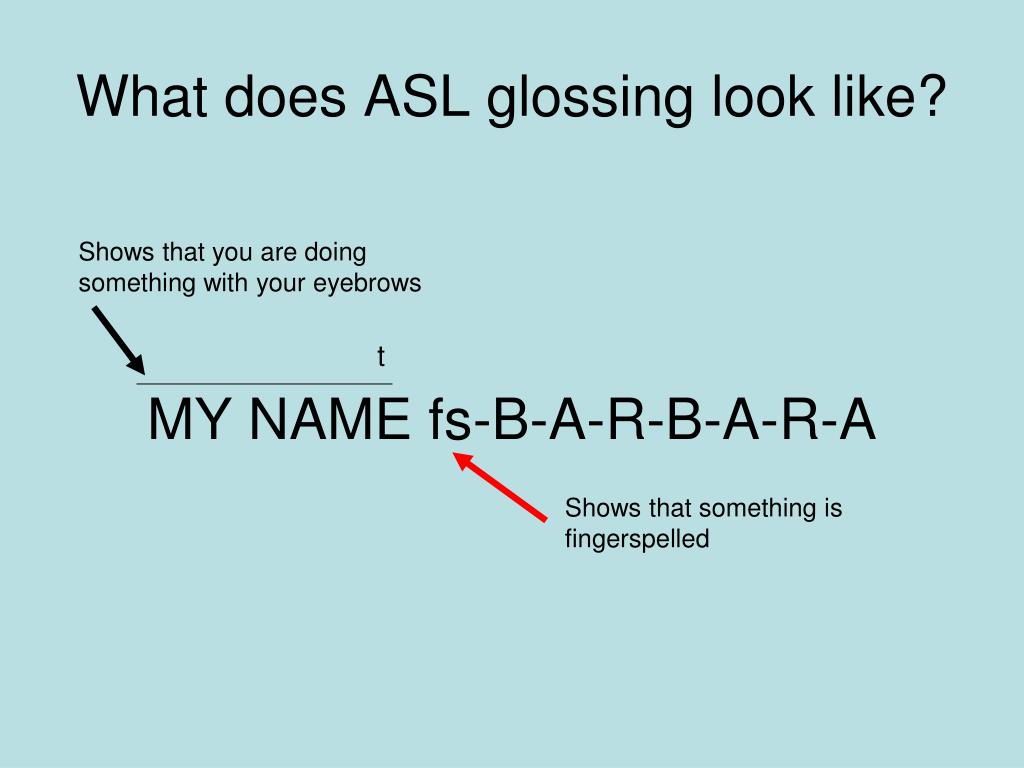 What does ASL glossing look like?

Shows that you are doing something with your eyebrows

t

MY NAME fs-B-A-R-B-A-R-A

Shows that something is fingerspelled